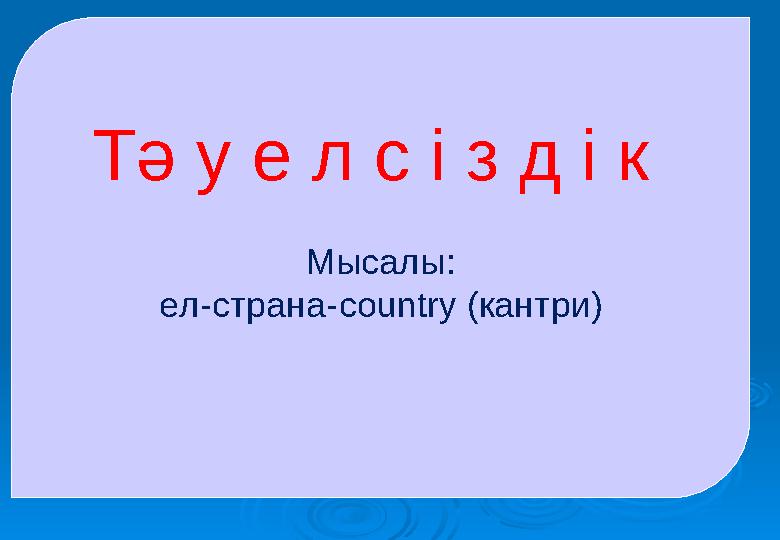 Т ә у е л с і з д і к

Мысалы:
ел-страна-country (кантри)